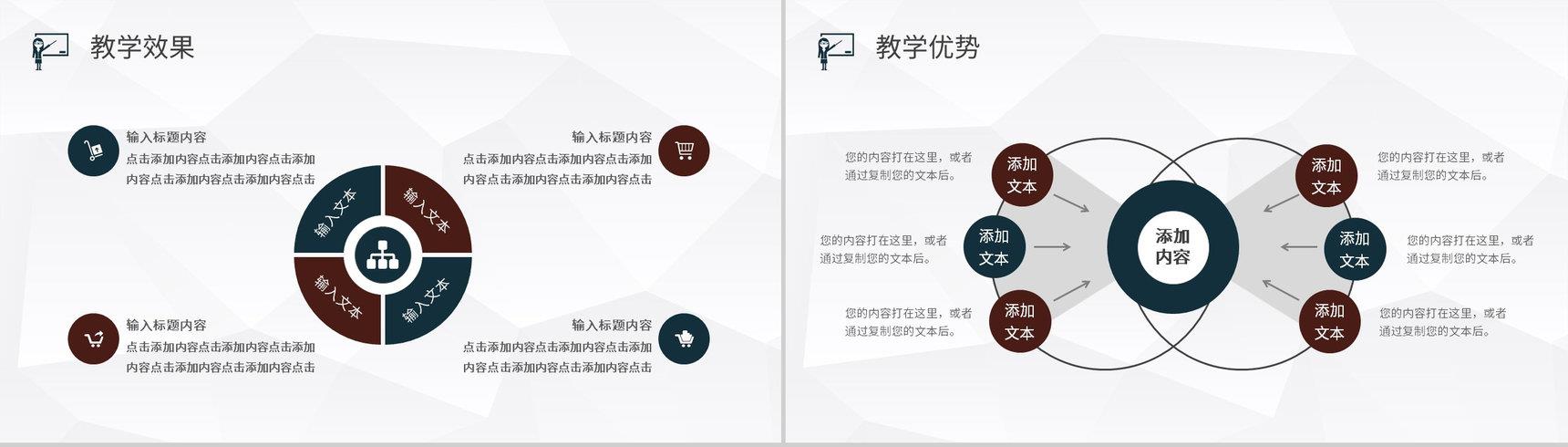 教学效果

输入标题内容
点击添加内容点击添加内容点击添加内容点击添加内容点击添加内容点击

输入标题内容
点击添加内容点击添加内容点击添加内容点击添加内容点击添加内容点击

输入文本
输入文本
输入文本
输入文本

输入标题内容
点击添加内容点击添加内容点击添加内容点击添加内容点击添加内容点击

输入标题内容
点击添加内容点击添加内容点击添加内容点击添加内容点击添加内容点击

教学优势

您的内容打在这里，或者通过复制您的文本后。

添加文本

您的内容打在这里，或者通过复制您的文本后。

添加文本

您的内容打在这里，或者通过复制您的文本后。

添加文本

添加内容

添加文本

您的内容打在这里，或者通过复制您的文本后。

添加文本

您的内容打在这里，或者通过复制您的文本后。

添加文本

您的内容打在这里，或者通过复制您的文本后。